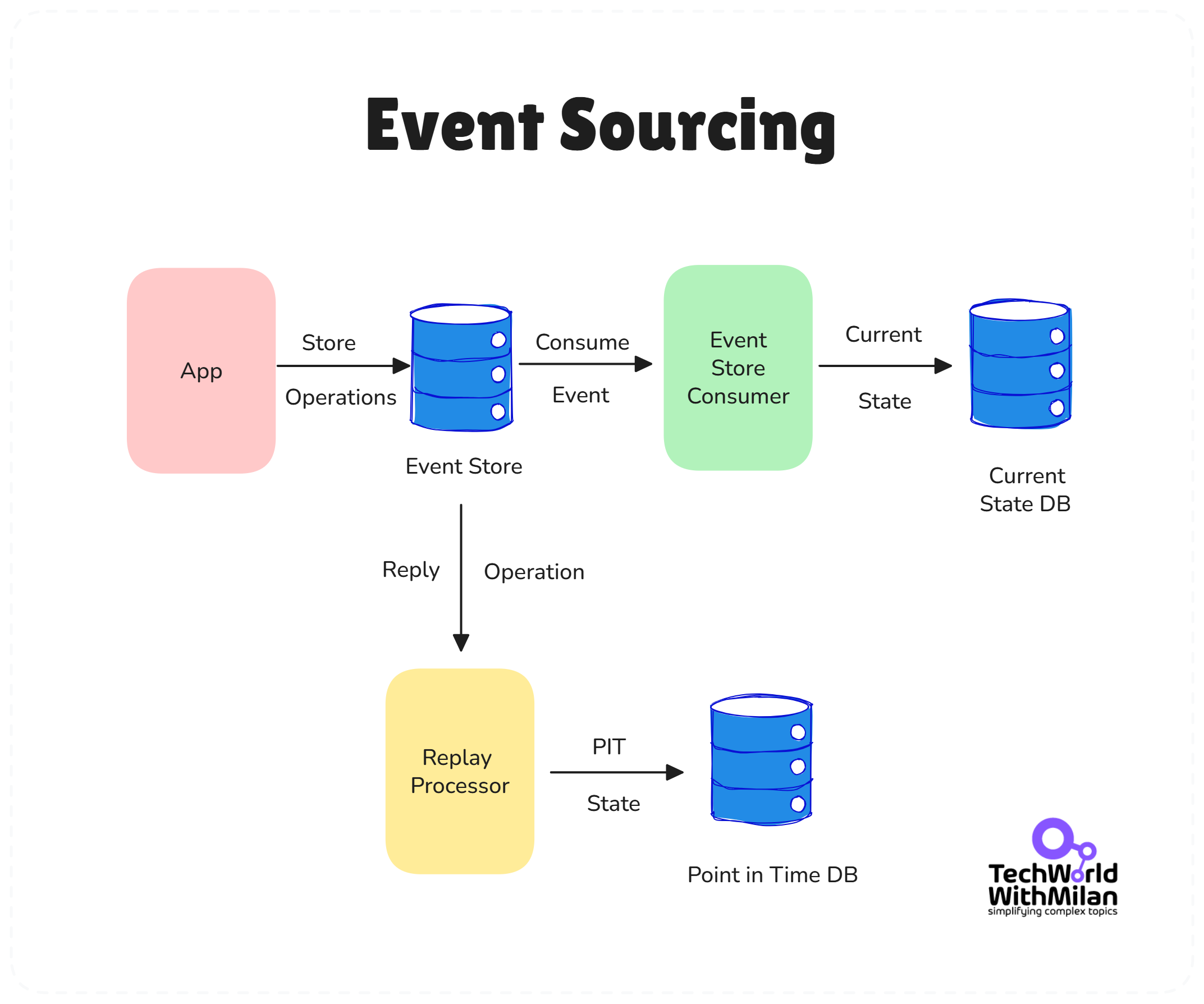 Event Sourcing

App

Store

Operations

Event Store

Consume

Event

Event Store Consumer

Current

State

Current State DB

Reply

Operation

Replay Processor

PIT

State

Point in Time DB

TechWorld WithMilan
simplifying complex topics